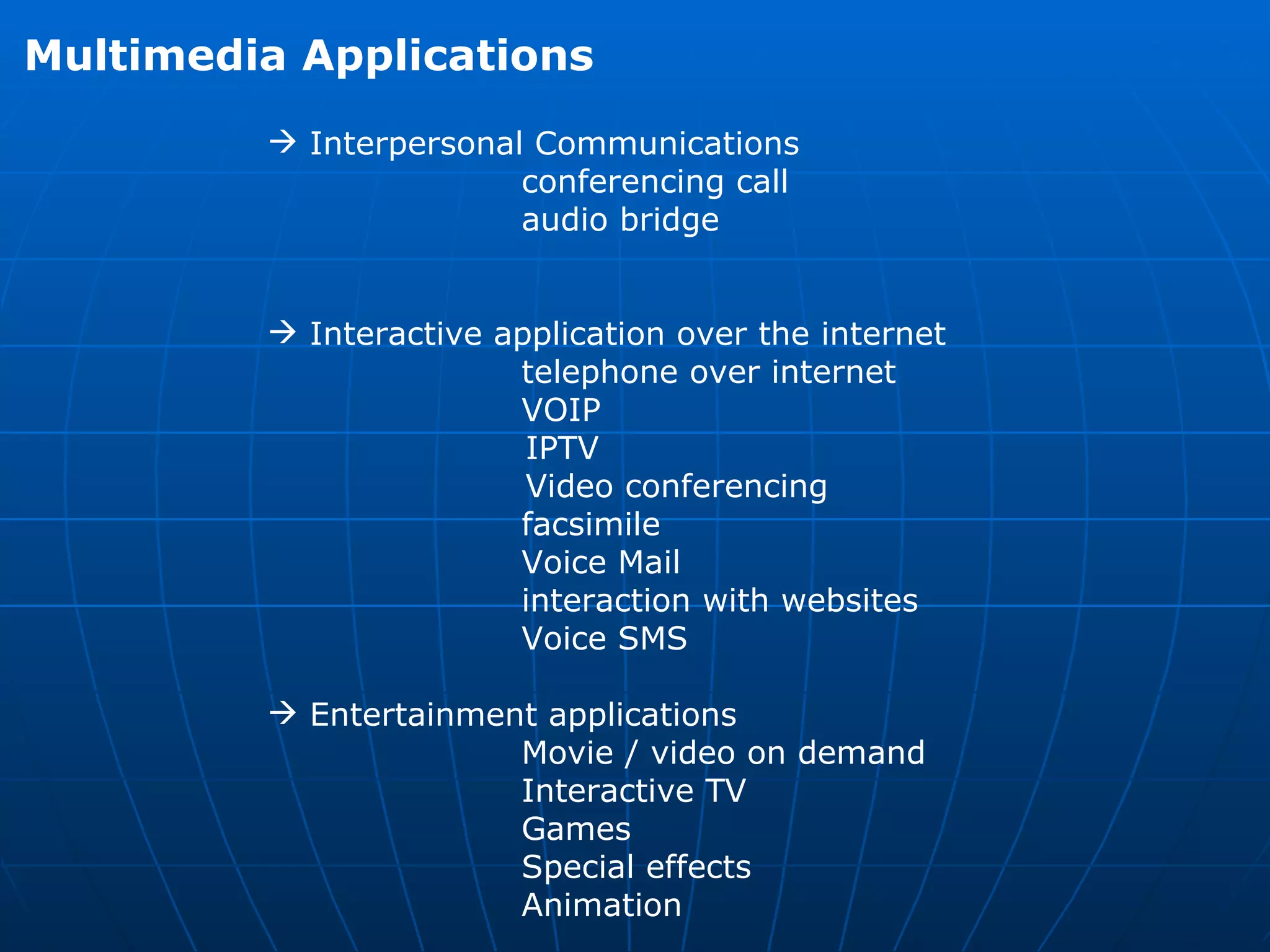 Multimedia Applications

→ Interpersonal Communications
conferencing call
audio bridge

→ Interactive application over the internet
telephone over internet
VOIP
IPTV
Video conferencing
facsimile
Voice Mail
interaction with websites
Voice SMS

→ Entertainment applications
Movie / video on demand
Interactive TV
Games
Special effects
Animation